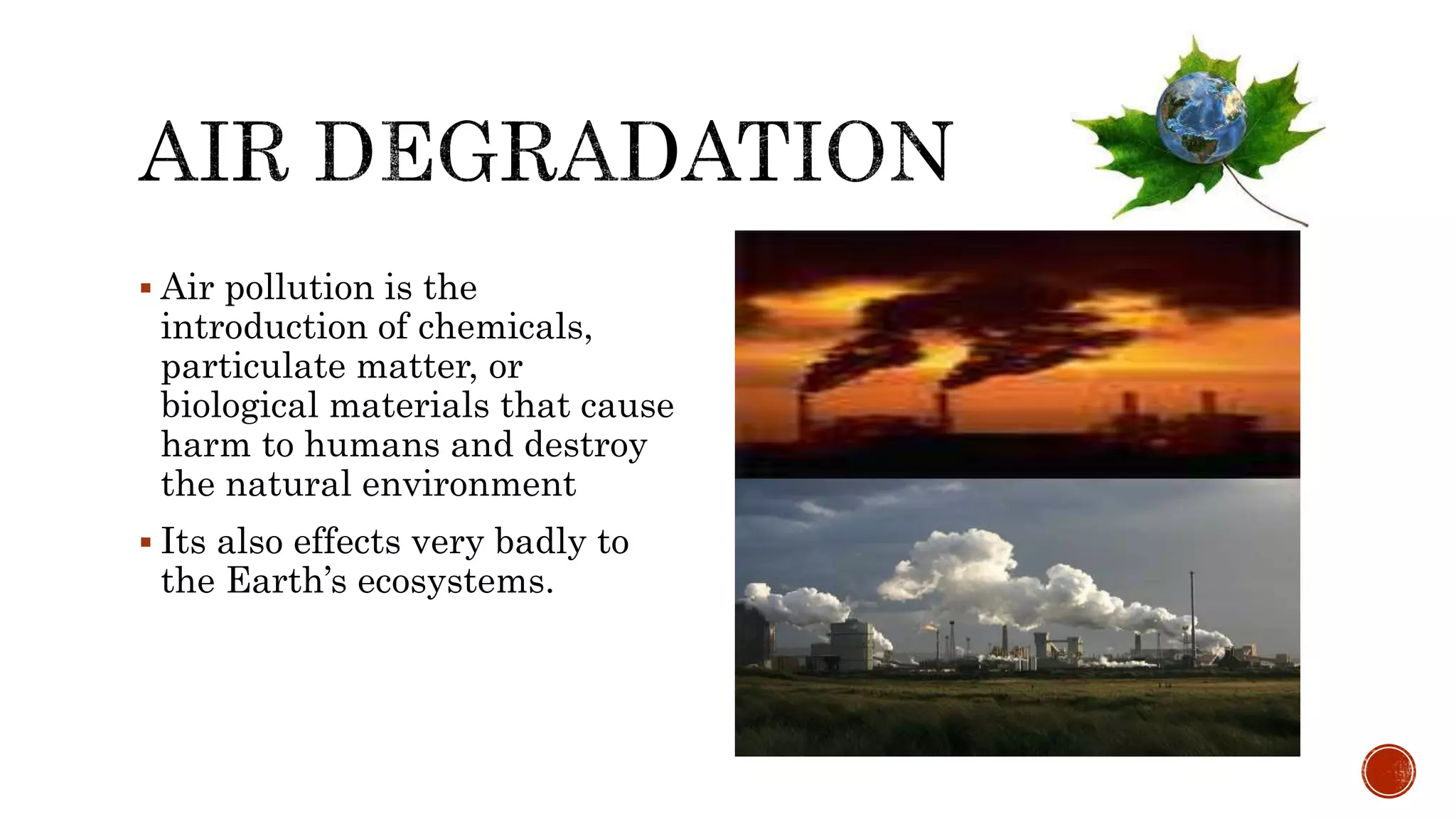 AIR DEGRADATION

▪ Air pollution is the introduction of chemicals, particulate matter, or biological materials that cause harm to humans and destroy the natural environment

▪ Its also effects very badly to the Earth's ecosystems.